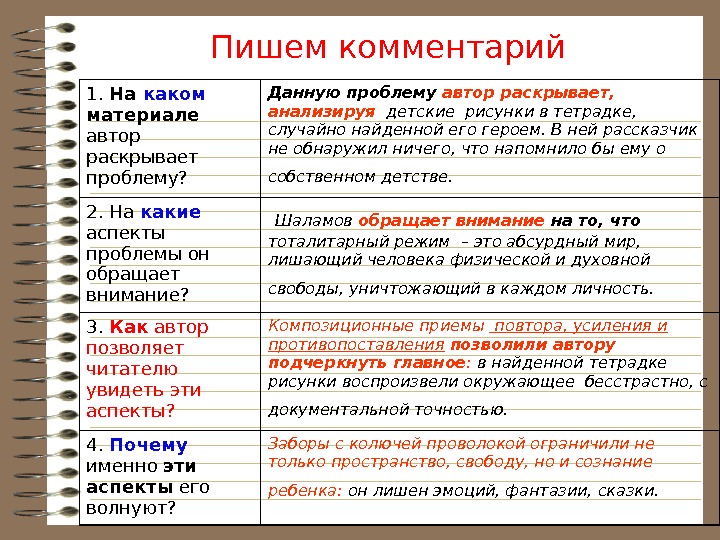 Пишем комментарий

| | |
|---|---|
| 1. На каком материале автор раскрывает проблему? | Данную проблему автор раскрывает, анализируя детские рисунки в тетрадке, случайно найденной его героем. В ней рассказчик не обнаружил ничего, что напомнило бы ему о собственном детстве. |
| 2. На какие аспекты проблемы он обращает внимание? | Шаламов обращает внимание на то, что тоталитарный режим – это абсурдный мир, лишающий человека физической и духовной свободы, уничтожающий в каждом личность. |
| 3. Как автор позволяет читателю увидеть эти аспекты? | Композиционные приемы повтора, усиления и противопоставления позволили автору подчеркнуть главное: в найденной тетрадке рисунки воспроизвели окружающее бесстрастно, с документальной точностью. |
| 4. Почему именно эти аспекты его волнуют? | Заборы с колючей проволокой ограничили не только пространство, свободу, но и сознание ребенка: он лишен эмоций, фантазии, сказки. |